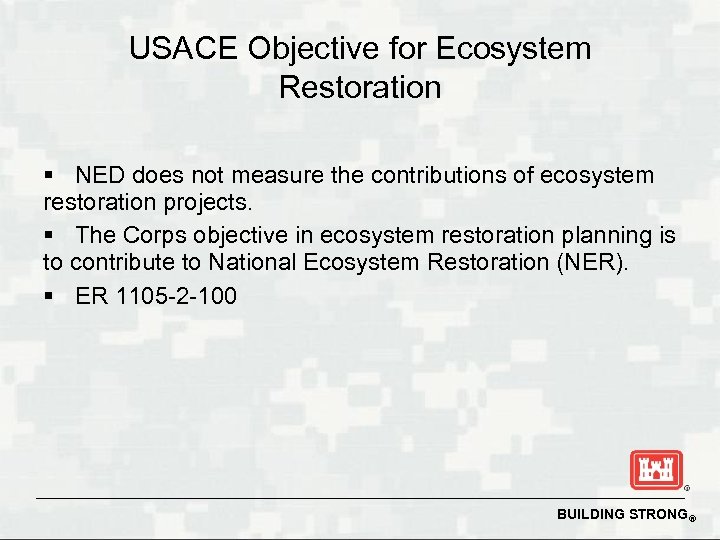 USACE Objective for Ecosystem Restoration

▪ NED does not measure the contributions of ecosystem restoration projects.

▪ The Corps objective in ecosystem restoration planning is to contribute to National Ecosystem Restoration (NER).

▪ ER 1105-2-100

®

BUILDING STRONG®